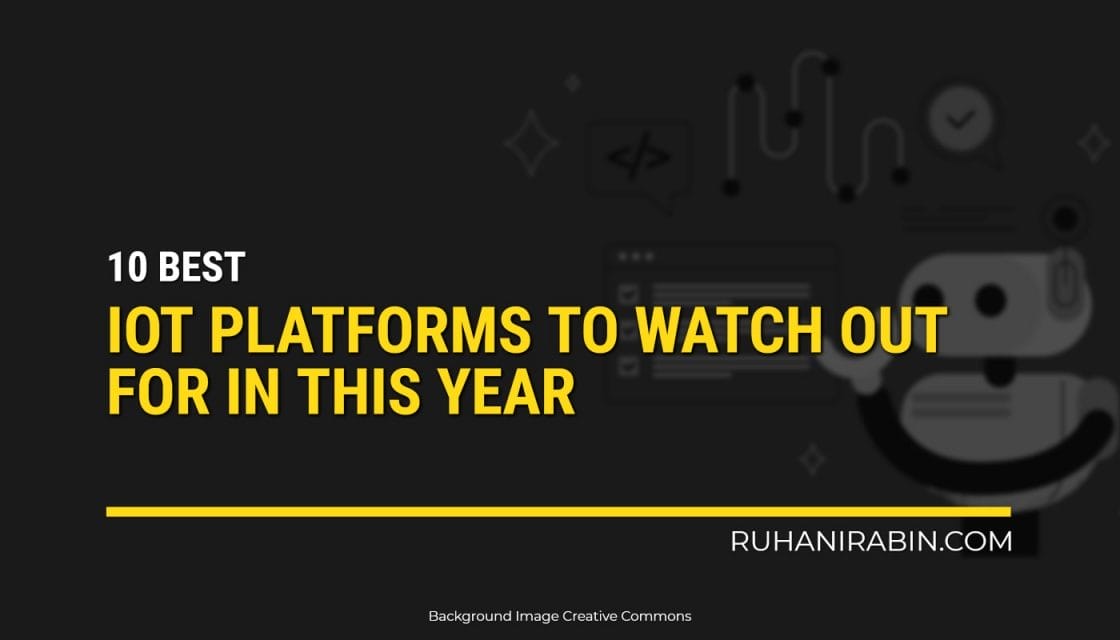 10 BEST

IOT PLATFORMS TO WATCH OUT FOR IN THIS YEAR

RUHANIRABIN.COM

Background Image Creative Commons